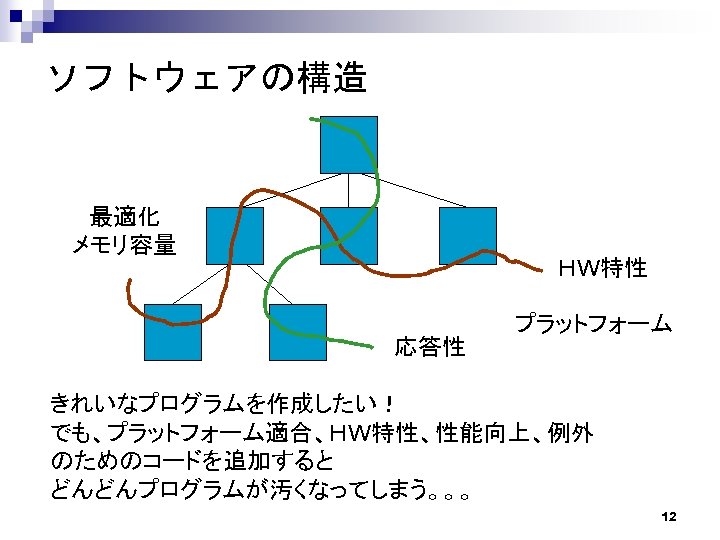 ソフトウェアの構造

最適化
メモリ容量

HW特性

プラットフォーム

応答性

きれいなプログラムを作成したい！
でも、プラットフォーム適合、HW特性、性能向上、例外のためのコードを追加すると
どんどんプログラムが汚くなってしまう。。。

12